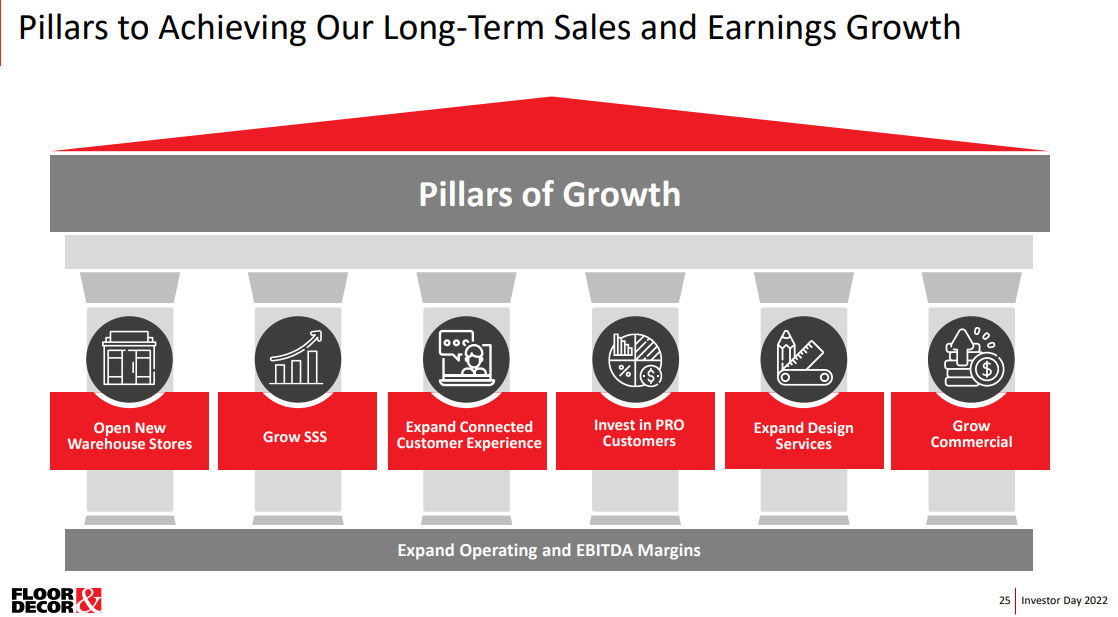 Pillars to Achieving Our Long-Term Sales and Earnings Growth

Pillars of Growth

Open New Warehouse Stores

Grow SSS

Expand Connected Customer Experience

Invest in PRO Customers

Expand Design Services

Grow Commercial

Expand Operating and EBITDA Margins

FLOOR & DECOR

25 | Investor Day 2022